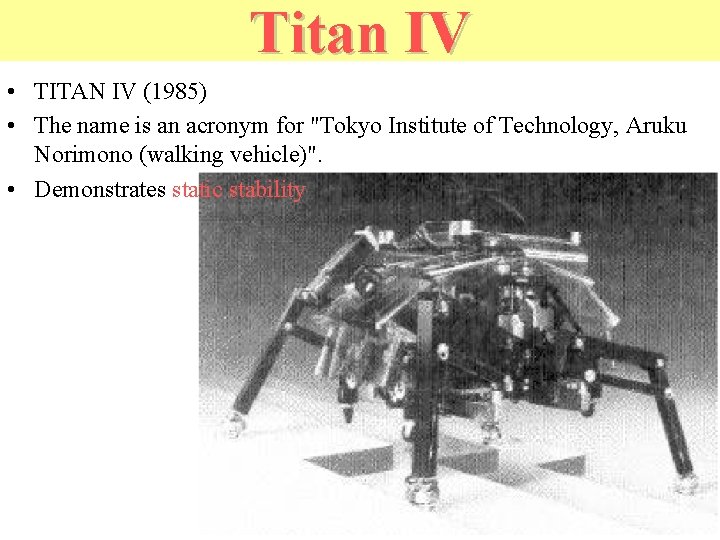 Titan IV

• TITAN IV (1985)
• The name is an acronym for "Tokyo Institute of Technology, Aruku Norimono (walking vehicle)".
• Demonstrates static stability